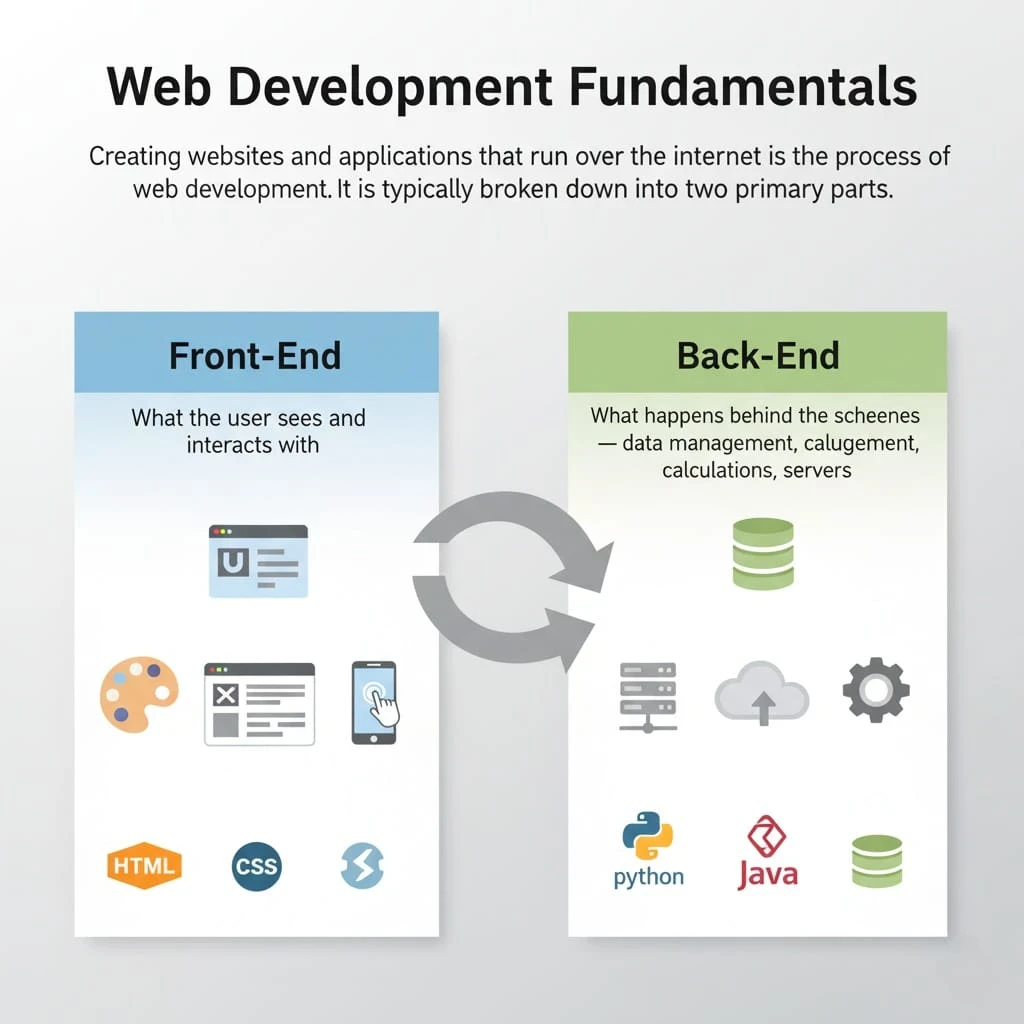 Web Development Fundamentals

Creating websites and applications that run over the internet is the process of web development. It is typically broken down into two primary parts.

Front-End

What the user sees and interacts with

U

HTML

CSS

Back-End

What happens behind the scheenes — data management, calugement, calculations, servers

python

Java